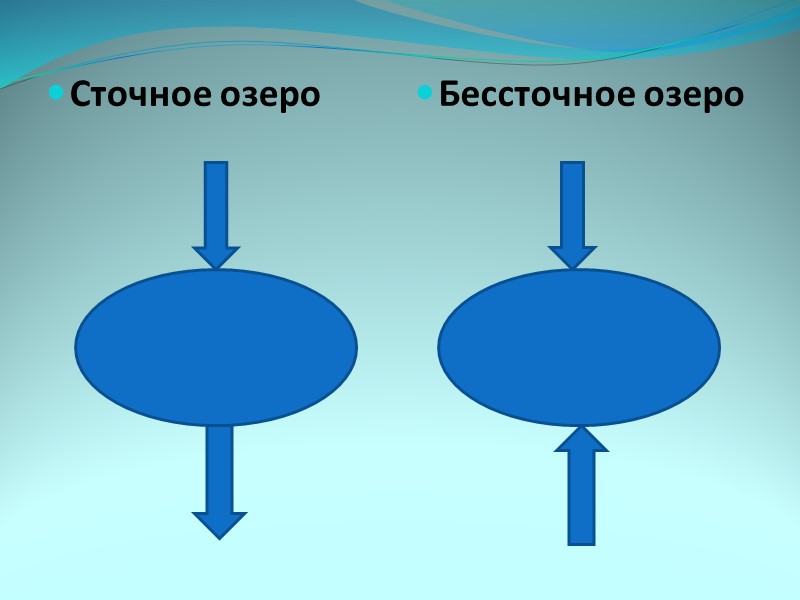 Сточное озеро

Бессточное озеро